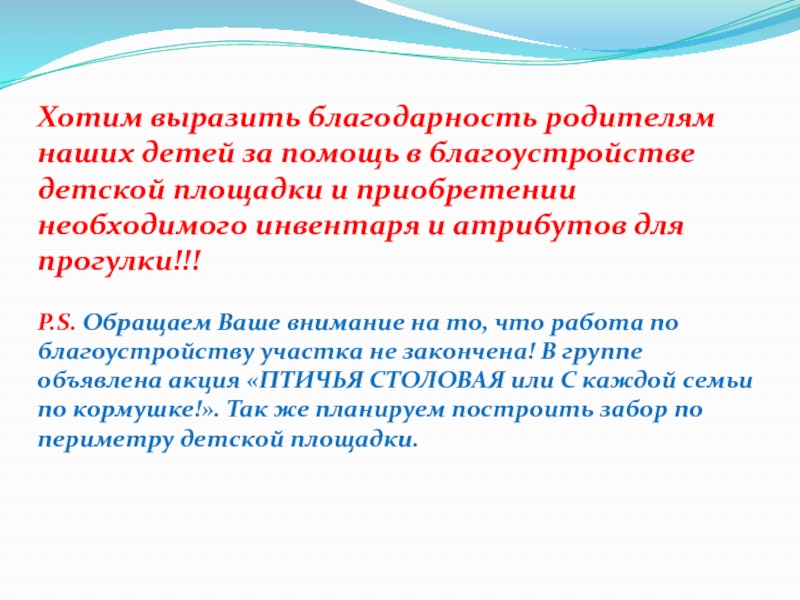 Хотим выразить благодарность родителям наших детей за помощь в благоустройстве детской площадки и приобретении необходимого инвентаря и атрибутов для прогулки!!!

P.S. Обращаем Ваше внимание на то, что работа по благоустройству участка не закончена! В группе объявлена акция «ПТИЧЬЯ СТОЛОВАЯ или С каждой семьи по кормушке!». Так же планируем построить забор по периметру детской площадки.